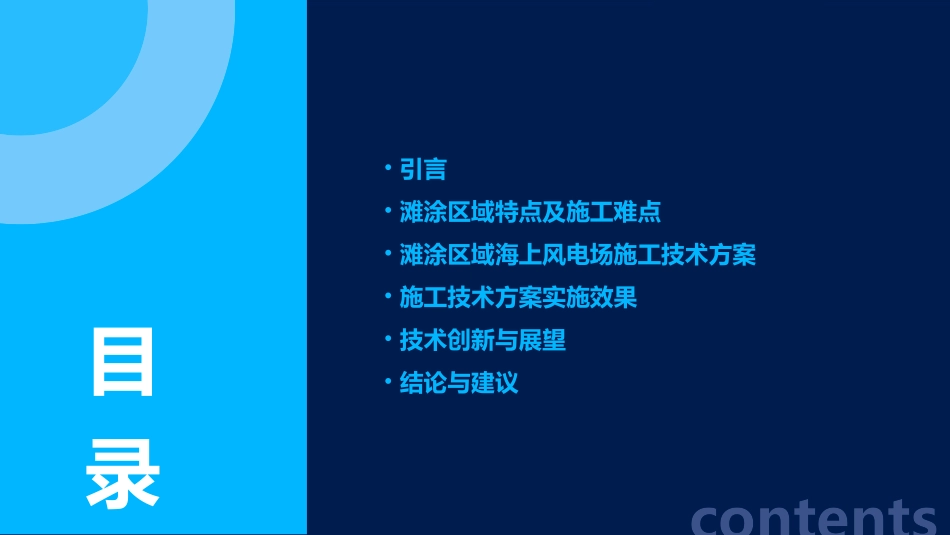 目录

• 引言
• 滩涂区域特点及施工难点
• 滩涂区域海上风电场施工技术方案
• 施工技术方案实施效果
• 技术创新与展望
• 结论与建议

contents